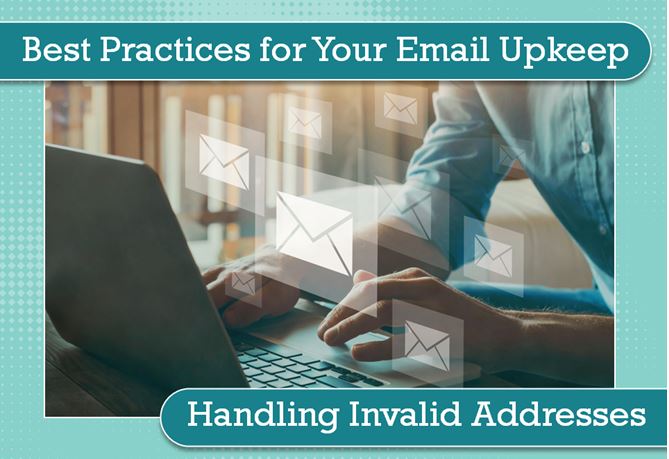 Best Practices for Your Email Upkeep

Handling Invalid Addresses